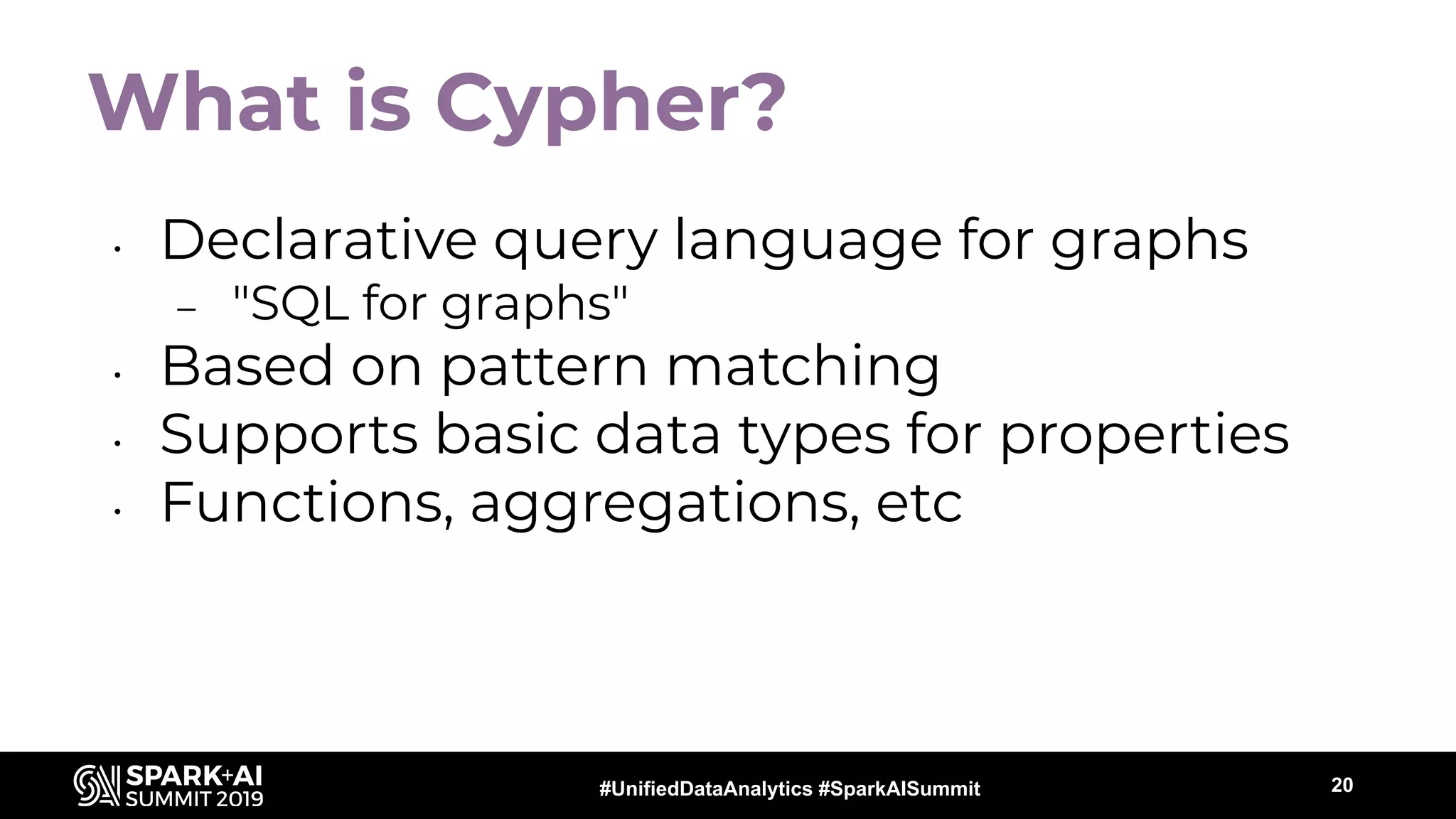 What is Cypher?

• Declarative query language for graphs
  – "SQL for graphs"
• Based on pattern matching
• Supports basic data types for properties
• Functions, aggregations, etc

SPARK+AI SUMMIT 2019

#UnifiedDataAnalytics #SparkAISummit

20